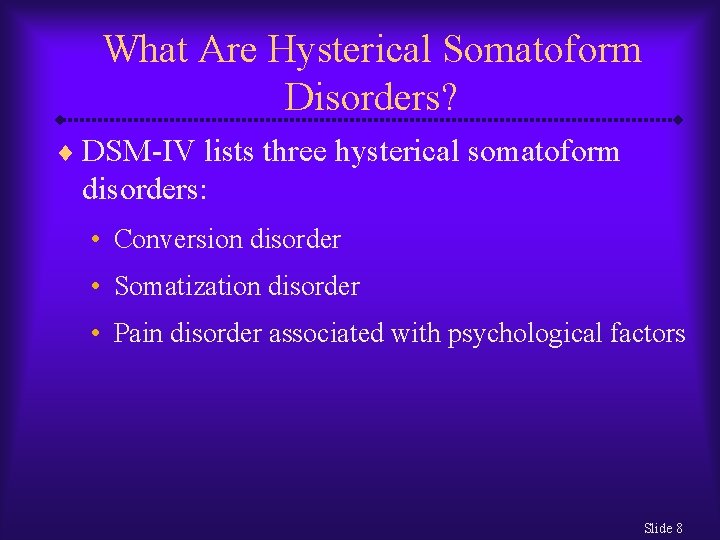 What Are Hysterical Somatoform Disorders?

♦ DSM-IV lists three hysterical somatoform disorders:

• Conversion disorder

• Somatization disorder

• Pain disorder associated with psychological factors

Slide 8